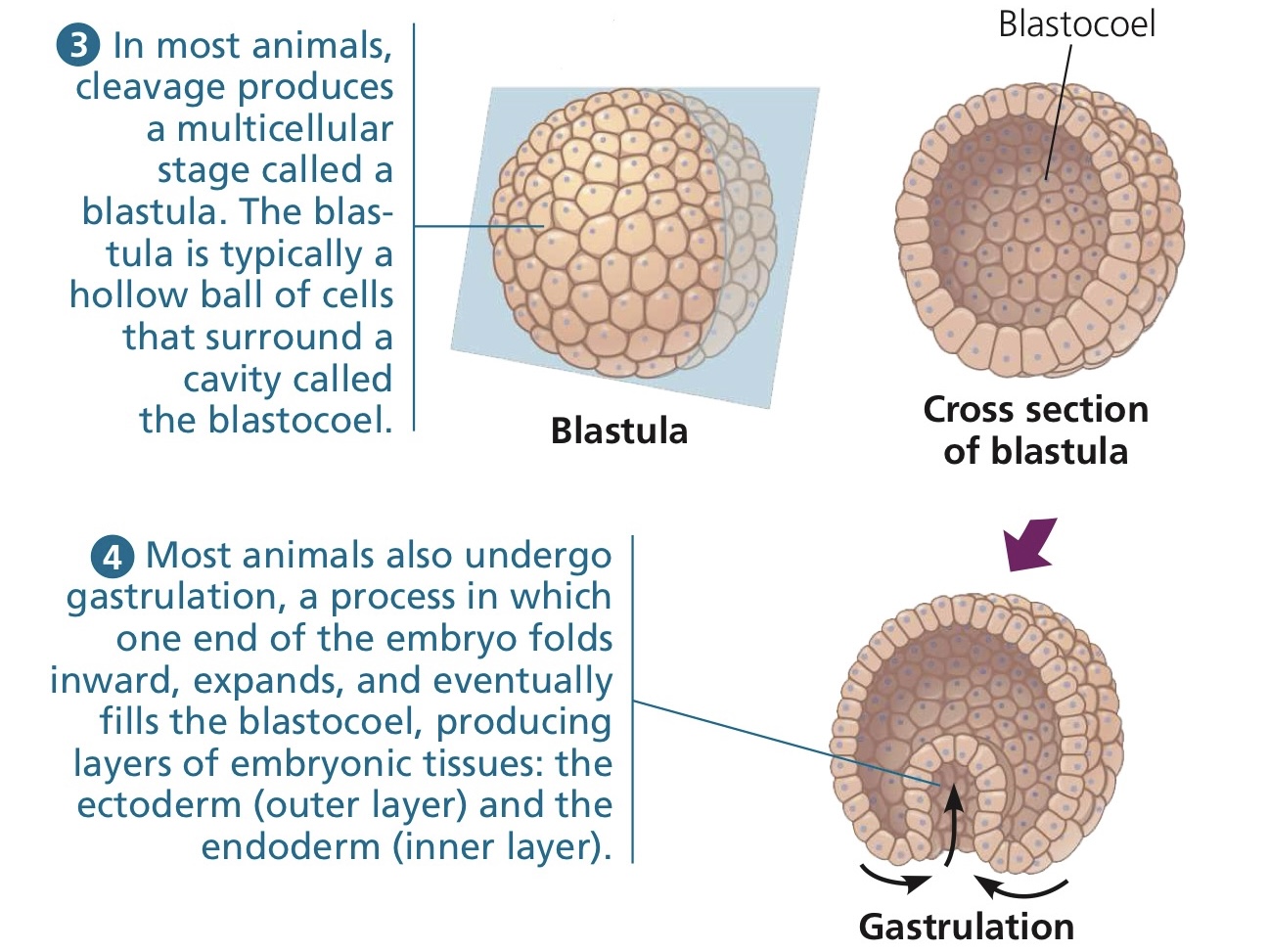 3 In most animals, cleavage produces a multicellular stage called a blastula. The blastula is typically a hollow ball of cells that surround a cavity called the blastocoel.

Blastula

Blastocoel

Cross section of blastula

4 Most animals also undergo gastrulation, a process in which one end of the embryo folds inward, expands, and eventually fills the blastocoel, producing layers of embryonic tissues: the ectoderm (outer layer) and the endoderm (inner layer).

Gastrulation